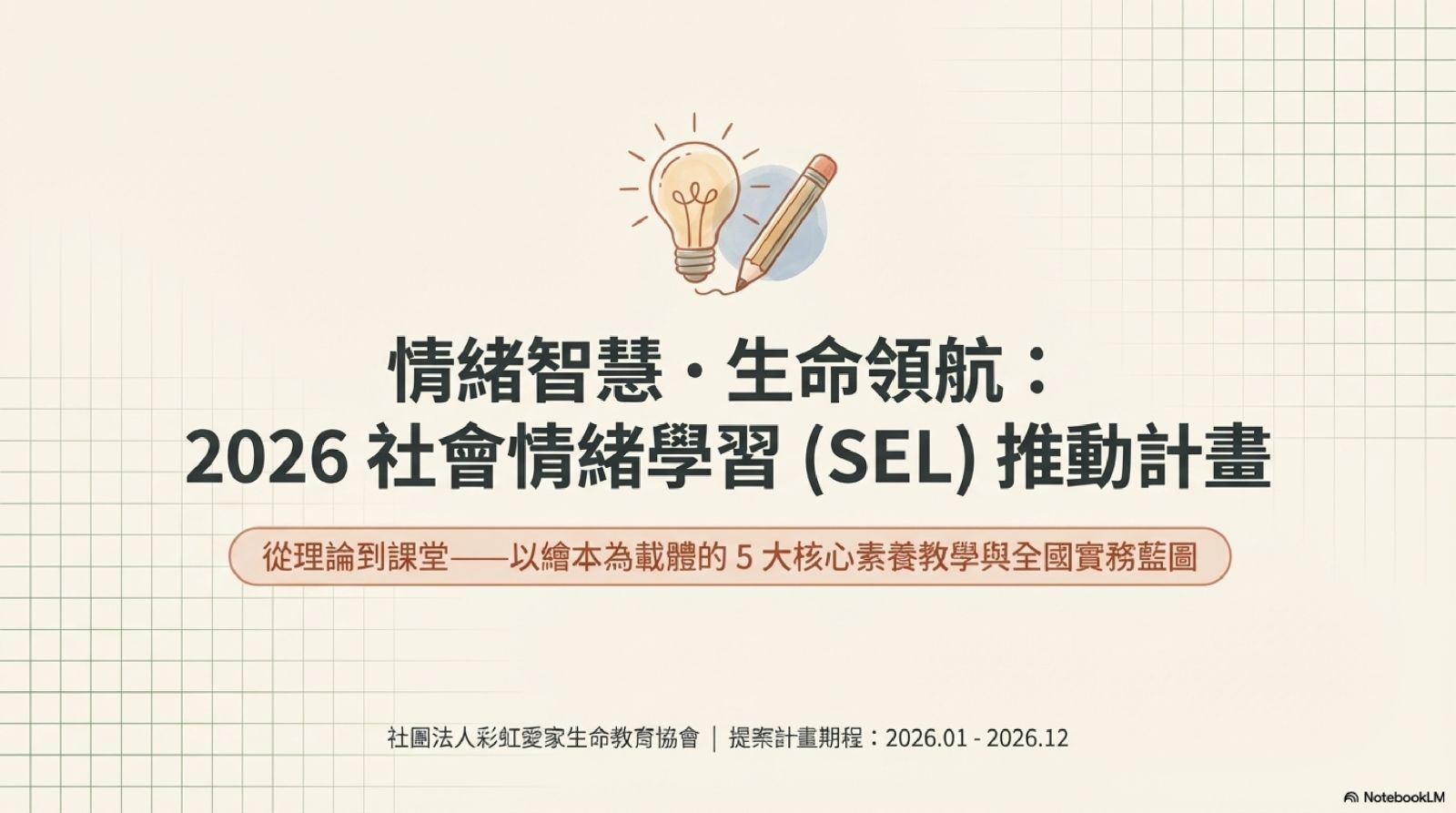 情緒智慧・生命領航：
2026 社會情緒學習 (SEL) 推動計畫

從理論到課堂——以繪本為載體的 5 大核心素養教學與全國實務藍圖

社團法人彩虹愛家生命教育協會 ｜ 提案計畫期程：2026.01 - 2026.12

NotebookLM